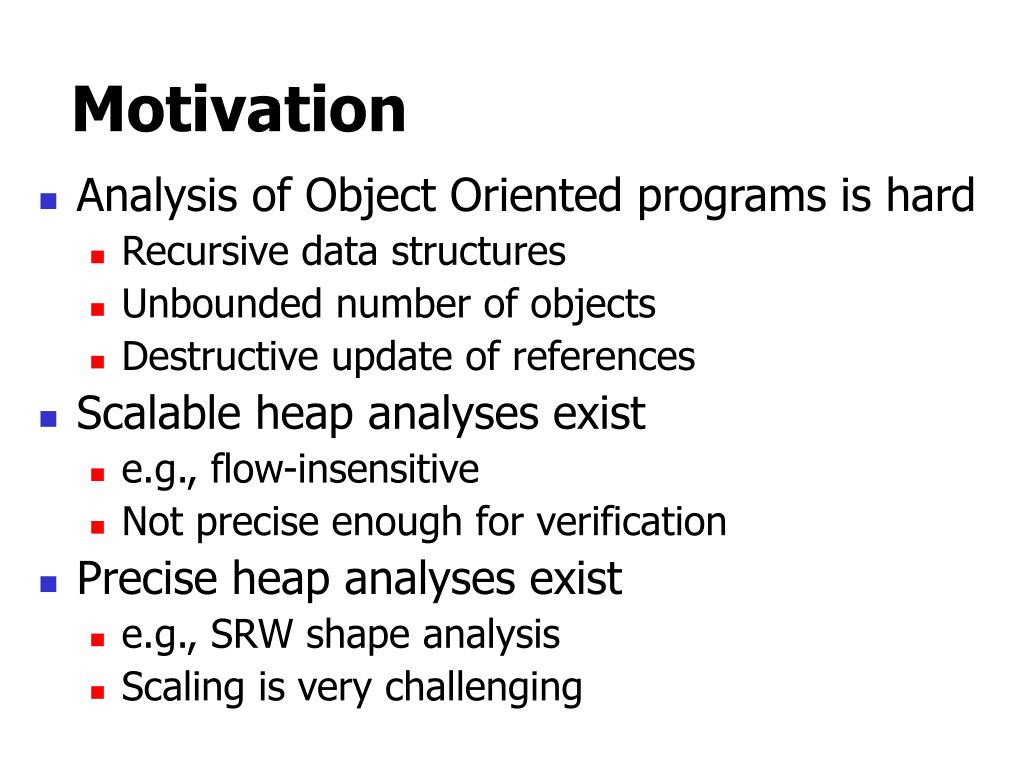 Motivation

- Analysis of Object Oriented programs is hard
  - Recursive data structures
  - Unbounded number of objects
  - Destructive update of references
- Scalable heap analyses exist
  - e.g., flow-insensitive
  - Not precise enough for verification
- Precise heap analyses exist
  - e.g., SRW shape analysis
  - Scaling is very challenging